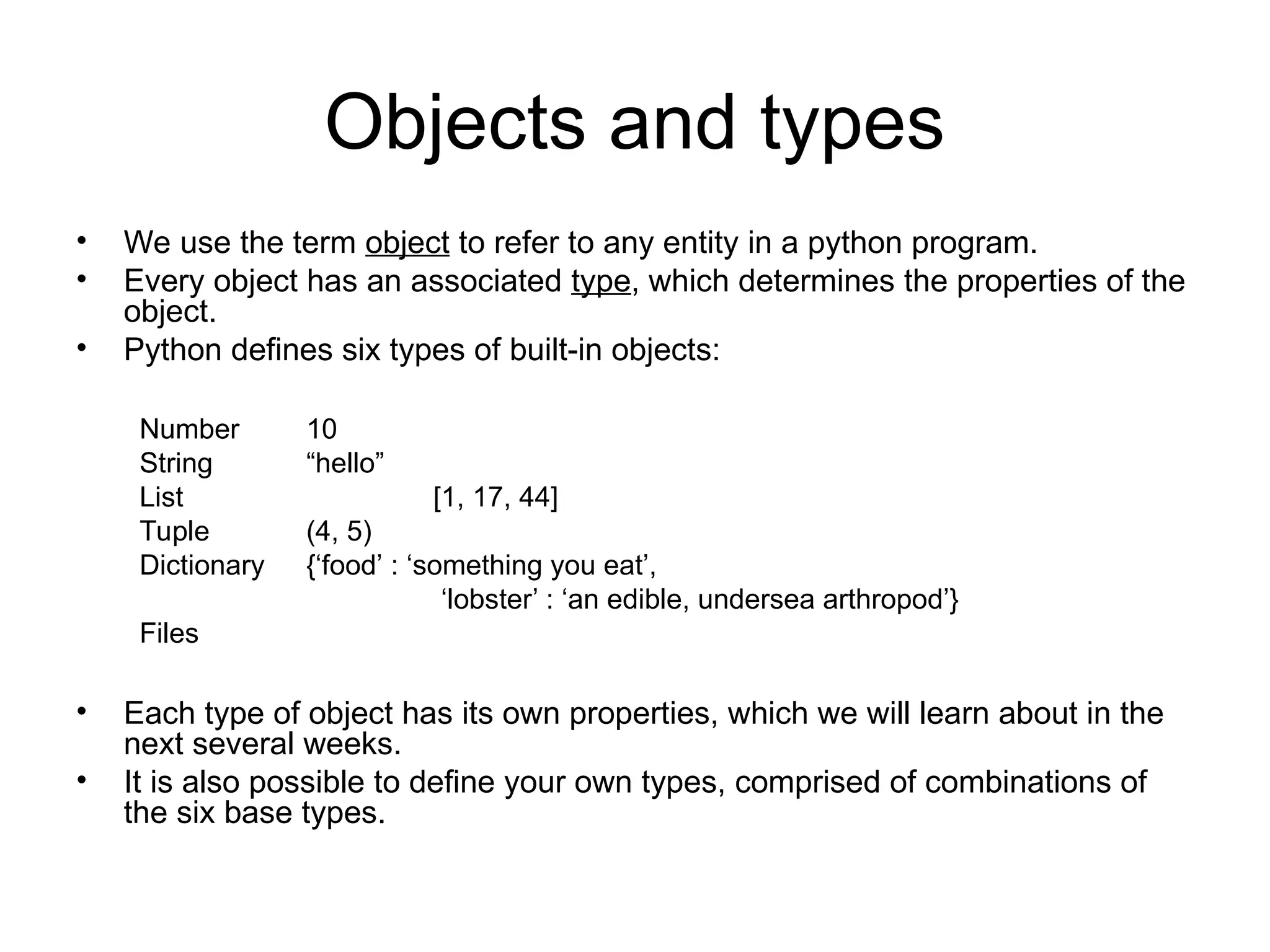 Objects and types

• We use the term object to refer to any entity in a python program.
• Every object has an associated type, which determines the properties of the object.
• Python defines six types of built-in objects:

Number 10
String “hello”
List [1, 17, 44]
Tuple (4, 5)
Dictionary {‘food’ : ‘something you eat’, ‘lobster’ : ‘an edible, undersea arthropod’}
Files

• Each type of object has its own properties, which we will learn about in the next several weeks.
• It is also possible to define your own types, comprised of combinations of the six base types.